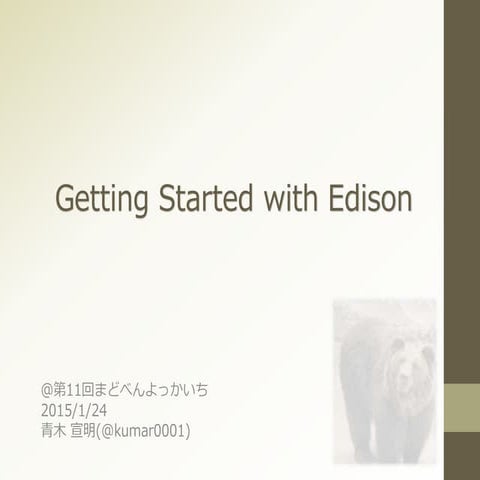 Getting Started with Edison

@第11回まどべんよっかいち
2015/1/24
青木 宣明(@kumar0001)